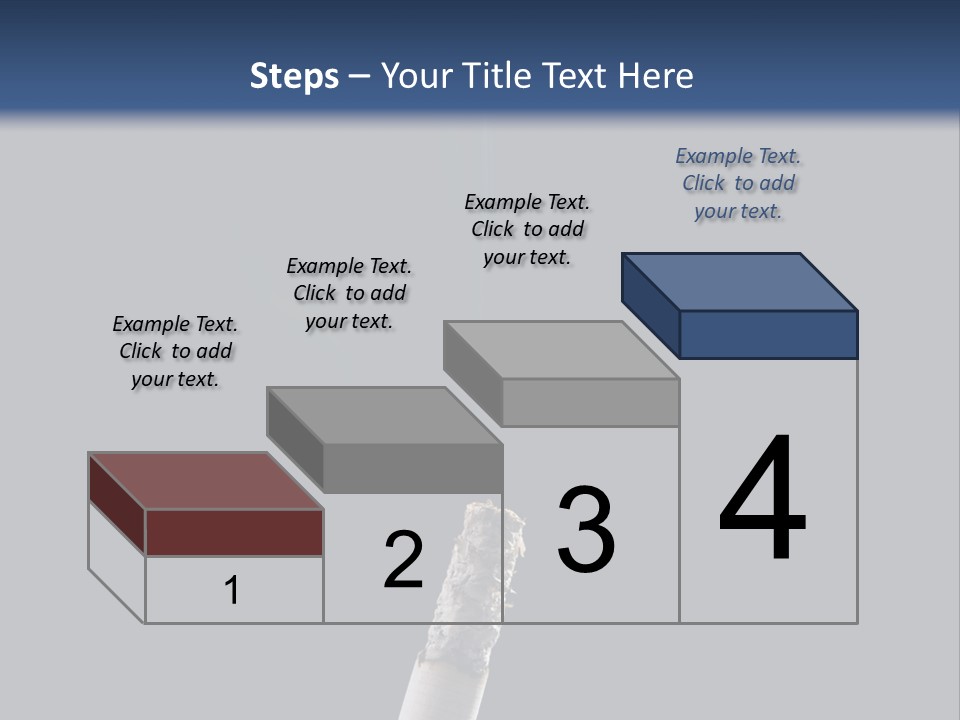 Steps – Your Title Text Here

Example Text. Click to add your text.

Example Text. Click to add your text.

Example Text. Click to add your text.

Example Text. Click to add your text.

1

2

3

4